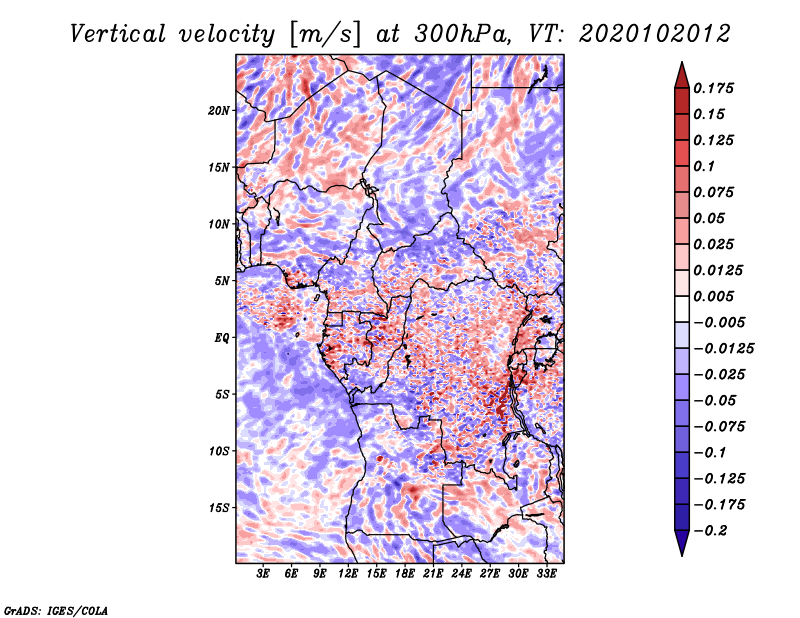 Vertical velocity [m/s] at 300hPa, VT: 2020102012

20N
15N
10N
5N
EQ
5S
10S
15S

3E 6E 9E 12E 15E 18E 21E 24E 27E 30E 33E

0.175
0.15
0.125
0.1
0.075
0.05
0.025
0.0125
0.005
−0.005
−0.0125
−0.025
−0.05
−0.075
−0.1
−0.125
−0.175
−0.2

GrADS: IGES/COLA